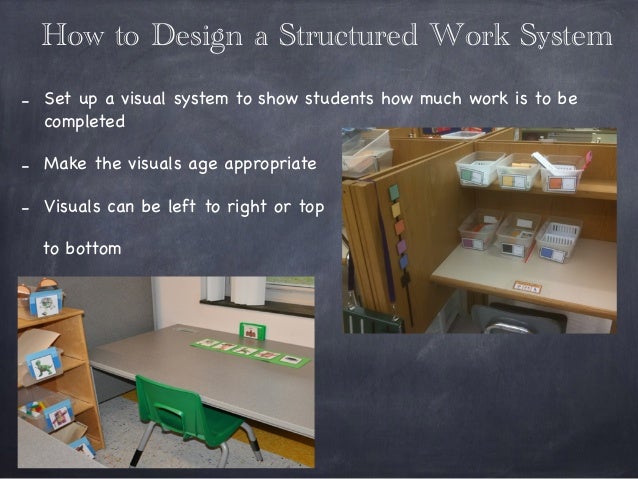 How to Design a Structured Work System

- Set up a visual system to show students how much work is to be completed

- Make the visuals age appropriate

- Visuals can be left to right or top to bottom